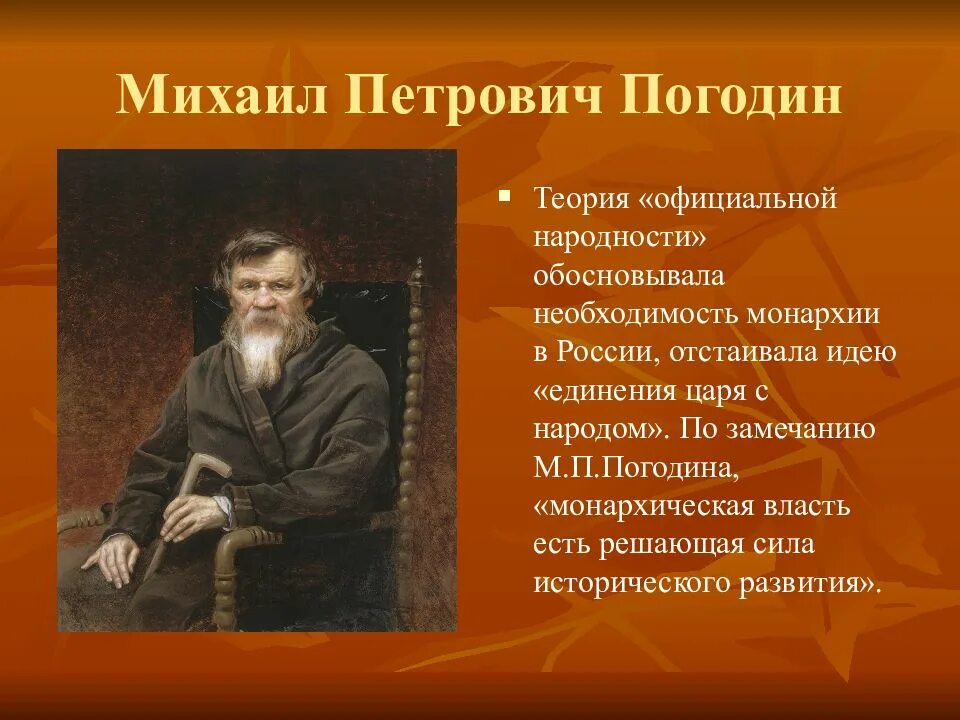 Михаил Петрович Погодин

Теория «официальной народности» обосновывала необходимость монархии в России, отстаивала идею «единения царя с народом». По замечанию М.П.Погодина, «монархическая власть есть решающая сила исторического развития».